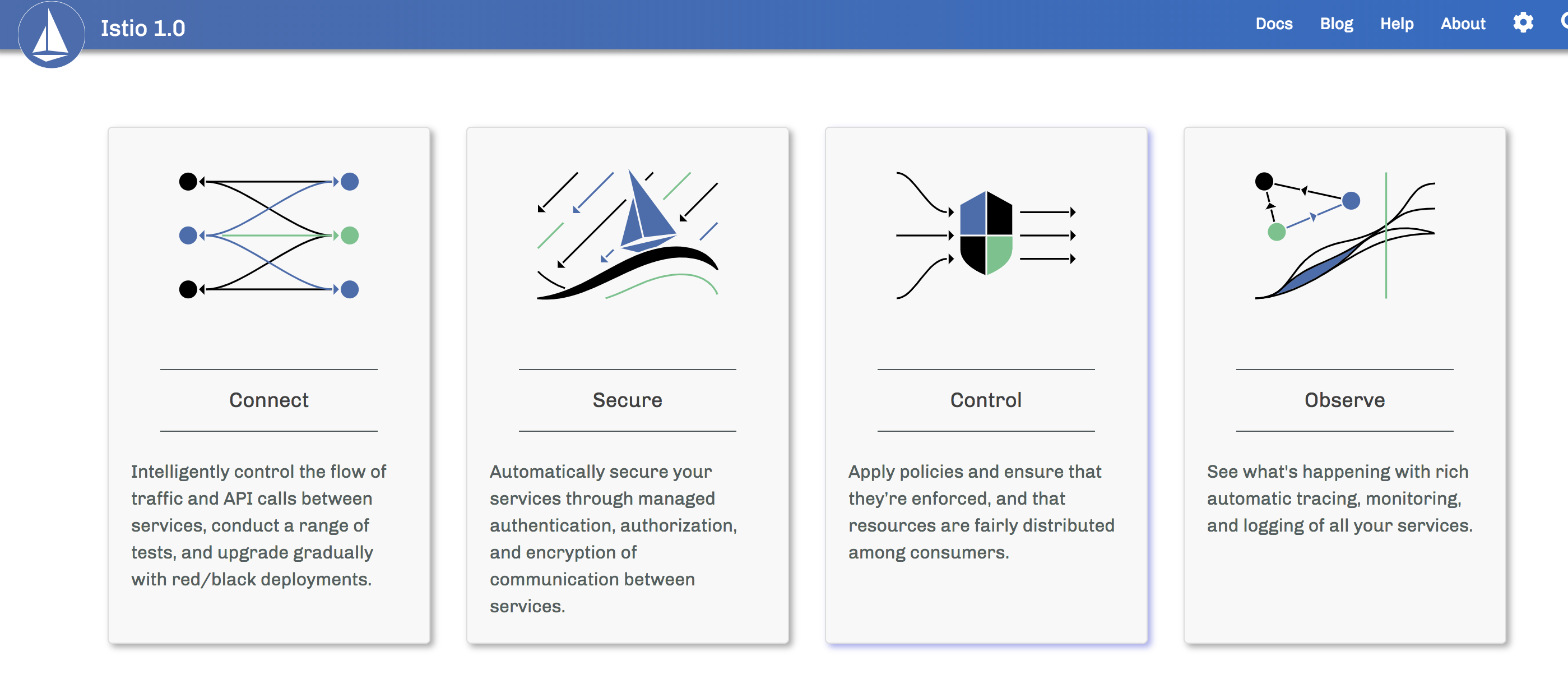 Istio 1.0

Docs Blog Help About

Connect

Intelligently control the flow of traffic and API calls between services, conduct a range of tests, and upgrade gradually with red/black deployments.

Secure

Automatically secure your services through managed authentication, authorization, and encryption of communication between services.

Control

Apply policies and ensure that they're enforced, and that resources are fairly distributed among consumers.

Observe

See what's happening with rich automatic tracing, monitoring, and logging of all your services.